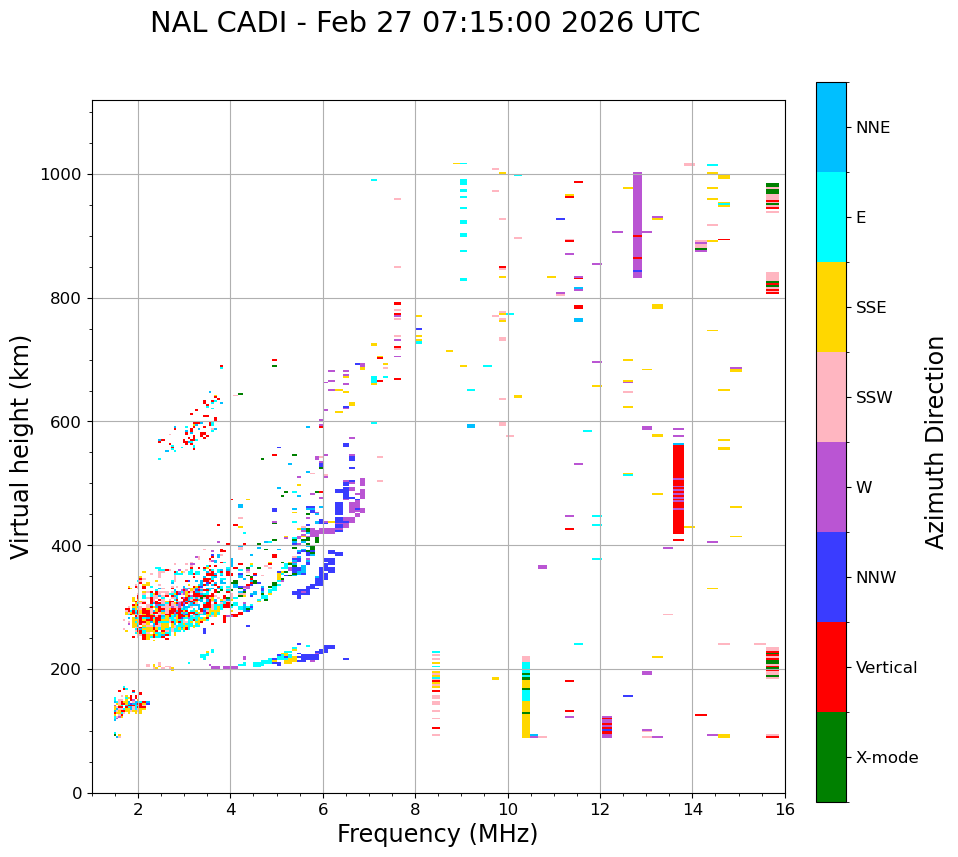 NAL CADI - Feb 27 07:15:00 2026 UTC

Virtual height (km)

1000
800
600
400
200
0

2
4
6
8
10
12
14
16

Frequency (MHz)

NNE
E
SSE
SSW
W
NNW
Vertical
X-mode

Azimuth Direction